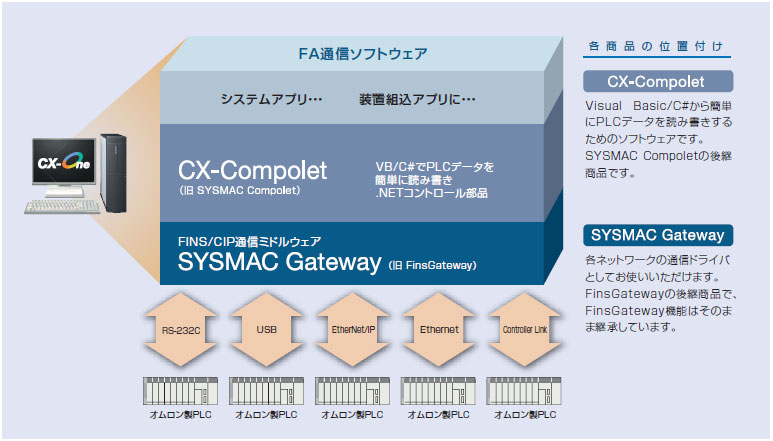 CX-One

FA通信ソフトウェア

システムアプリ…　装置組込アプリに…

CX-Compolet
(旧 SYSMAC Compolet)

VB/C#でPLCデータを簡単に読み書き
.NETコントロール部品

FINS/CIP通信ミドルウェア
SYSMAC Gateway (旧 FinsGateway)

RS-232C

USB

EtherNet/IP

Ethernet

Controller Link

オムロン製PLC

オムロン製PLC

オムロン製PLC

オムロン製PLC

オムロン製PLC

各商品の位置付け

CX-Compolet

Visual Basic/C#から簡単にPLCデータを読み書きするためのソフトウェアです。SYSMAC Compoletの後継商品です。

SYSMAC Gateway

各ネットワークの通信ドライバとしてお使いいただけます。FinsGatewayの後継商品で、FinsGateway機能はそのまま継承しています。